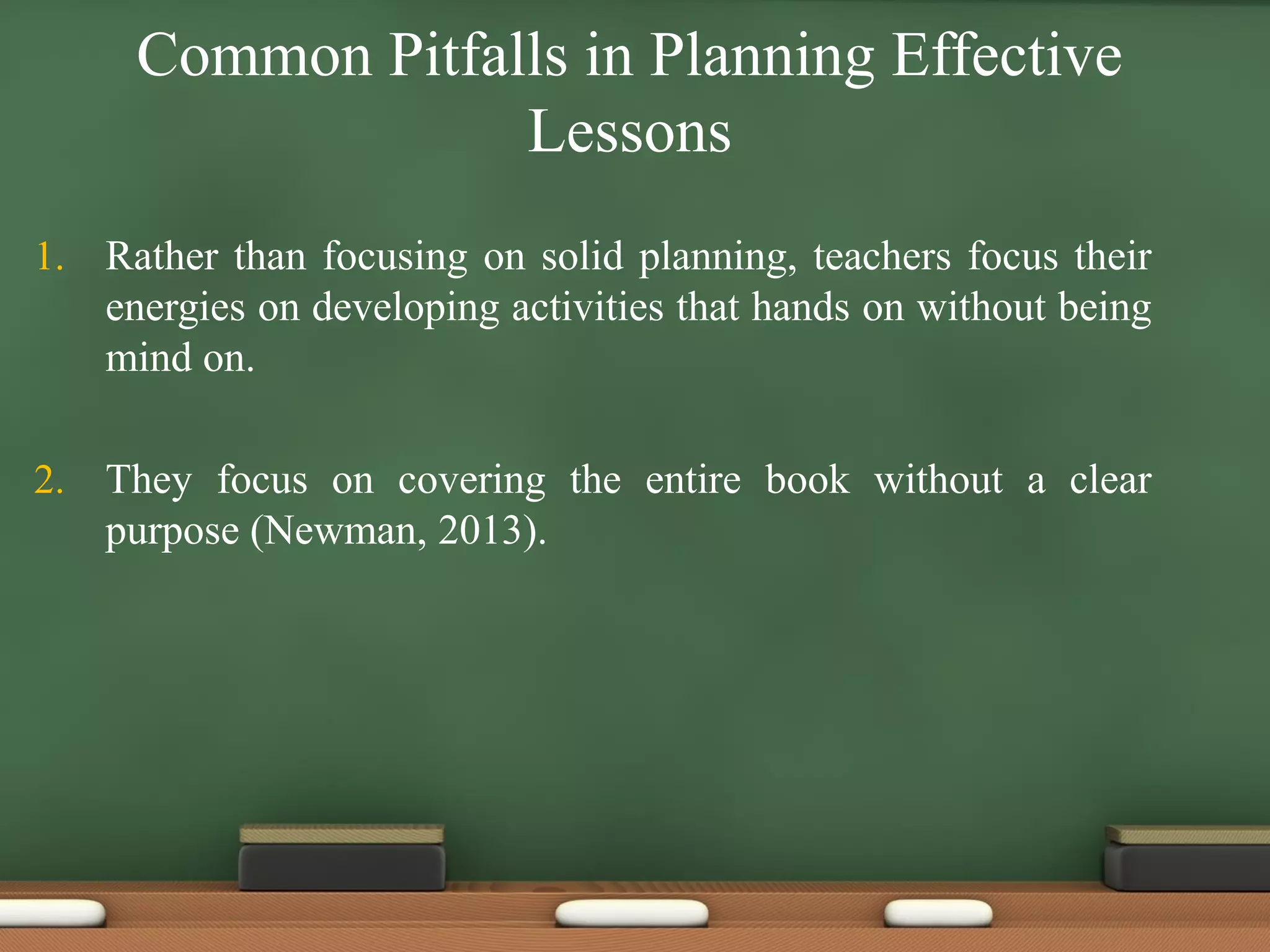 Common Pitfalls in Planning Effective Lessons

1. Rather than focusing on solid planning, teachers focus their energies on developing activities that hands on without being mind on.

2. They focus on covering the entire book without a clear purpose (Newman, 2013).